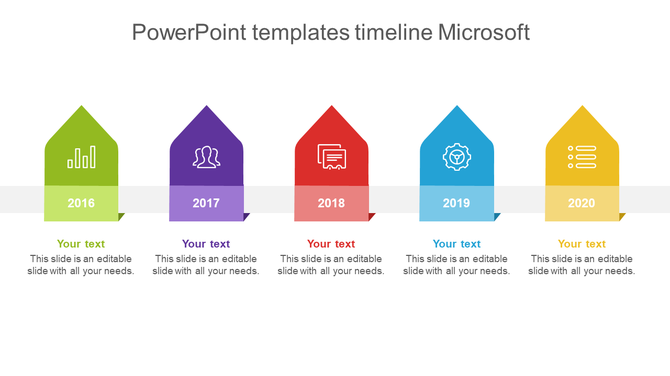 PowerPoint templates timeline Microsoft

2016

Your text
This slide is an editable slide with all your needs.

2017

Your text
This slide is an editable slide with all your needs.

2018

Your text
This slide is an editable slide with all your needs.

2019

Your text
This slide is an editable slide with all your needs.

2020

Your text
This slide is an editable slide with all your needs.